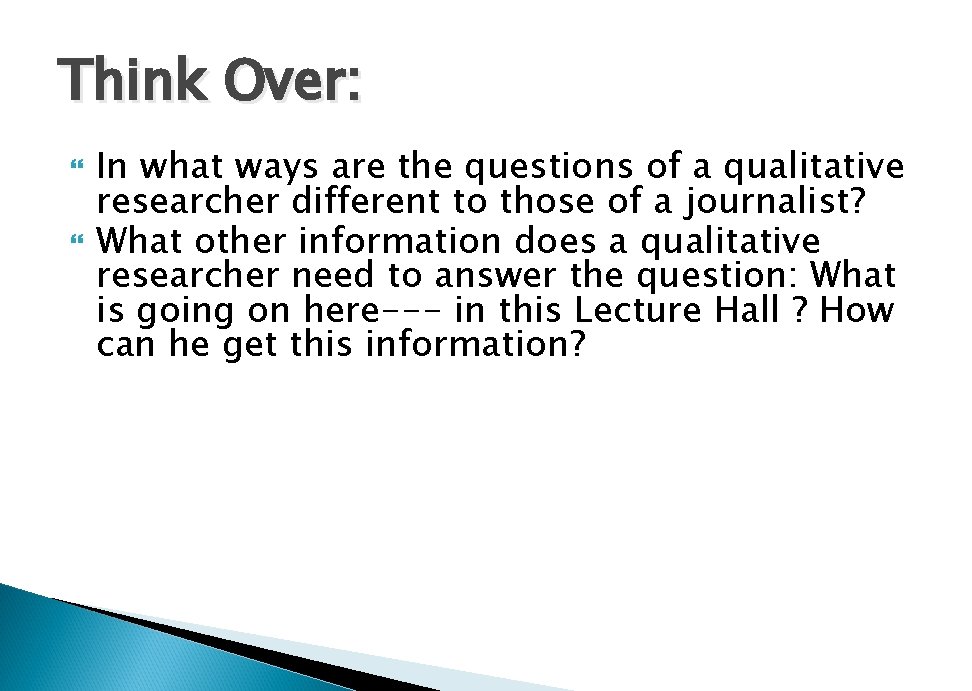 Think Over:

In what ways are the questions of a qualitative researcher different to those of a journalist?

What other information does a qualitative researcher need to answer the question: What is going on here--- in this Lecture Hall ? How can he get this information?